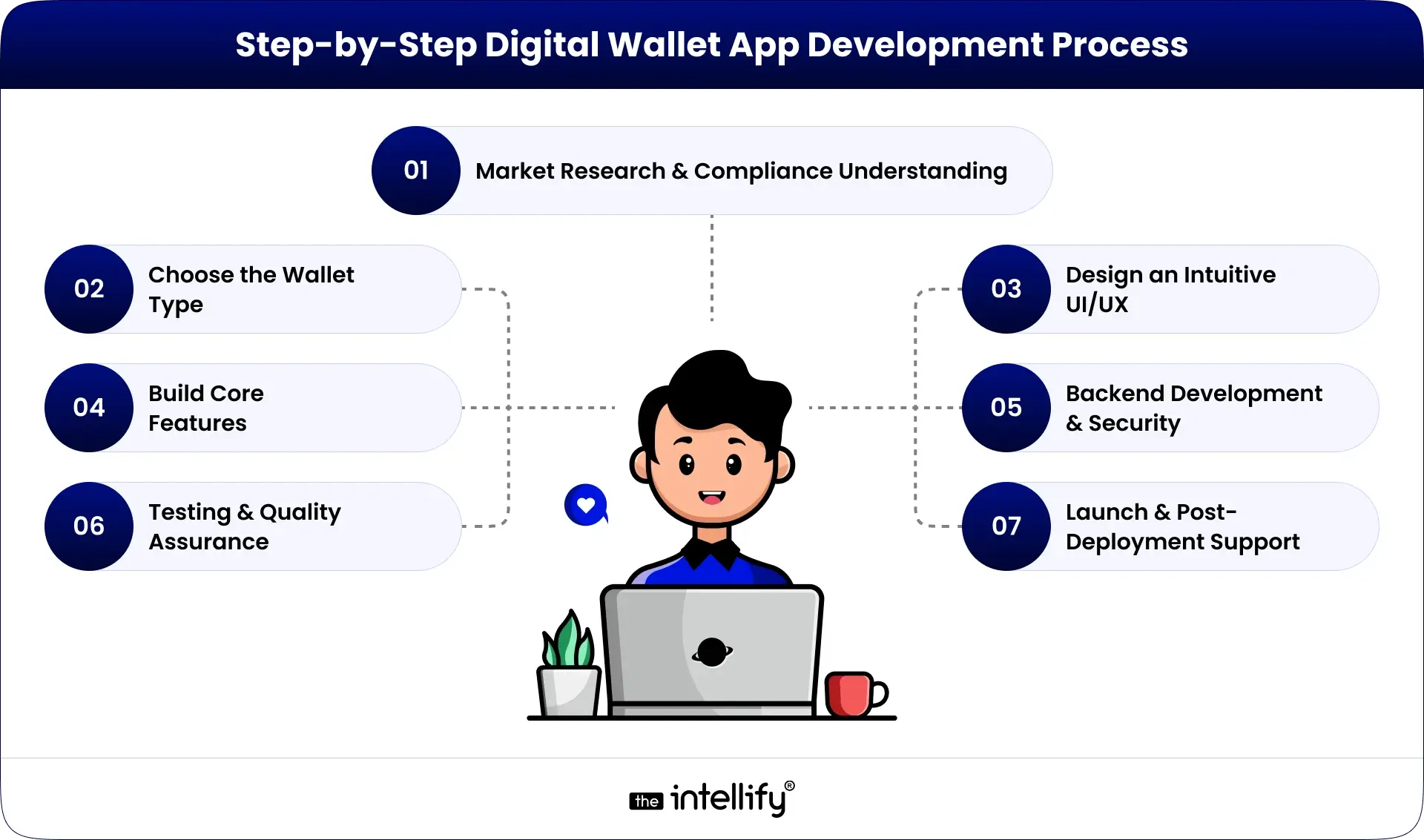 Step-by-Step Digital Wallet App Development Process

01 Market Research & Compliance Understanding

02 Choose the Wallet Type

03 Design an Intuitive UI/UX

04 Build Core Features

05 Backend Development & Security

06 Testing & Quality Assurance

07 Launch & Post-Deployment Support

the intellify®